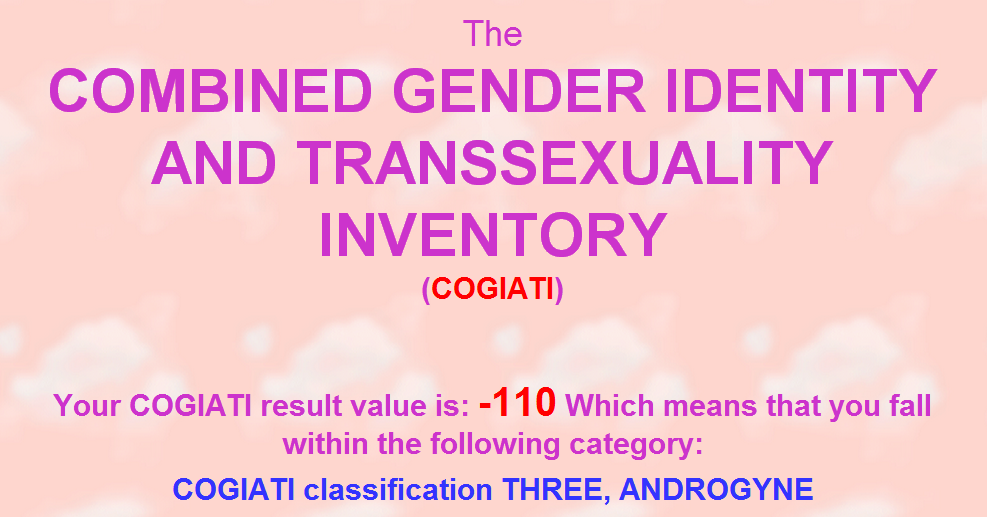 The
COMBINED GENDER IDENTITY AND TRANSSEXUALITY INVENTORY
(COGIATI)

Your COGIATI result value is: -110 Which means that you fall within the following category:

COGIATI classification THREE, ANDROGYNE